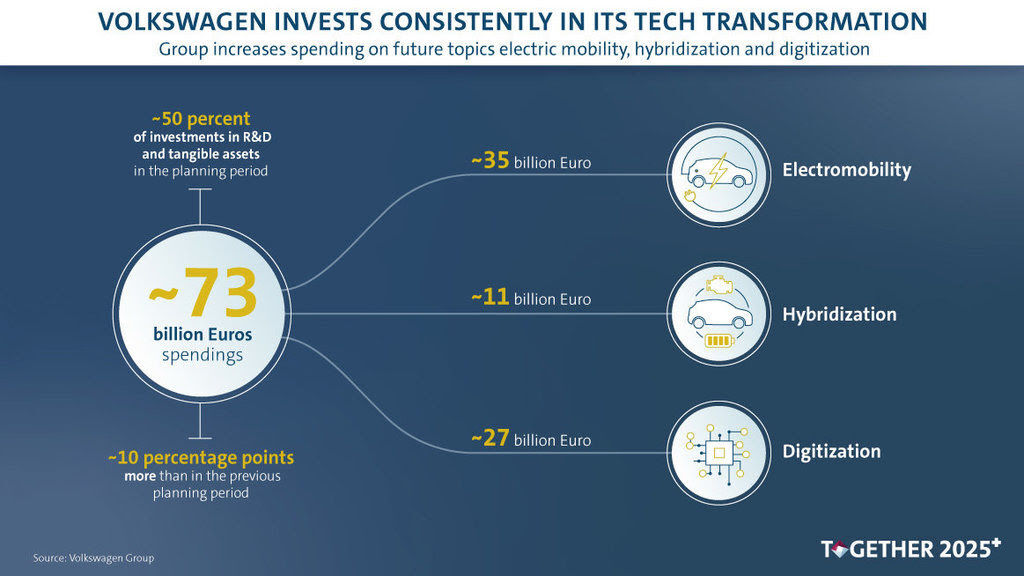 VOLKSWAGEN INVESTS CONSISTENTLY IN ITS TECH TRANSFORMATION
Group increases spending on future topics electric mobility, hybridization and digitization

~50 percent of investments in R&D and tangible assets in the planning period

~73 billion Euros spendings

~10 percentage points more than in the previous planning period

~35 billion Euro

Electromobility

~11 billion Euro

Hybridization

~27 billion Euro

Digitization

Source: Volkswagen Group

TOGETHER 2025+